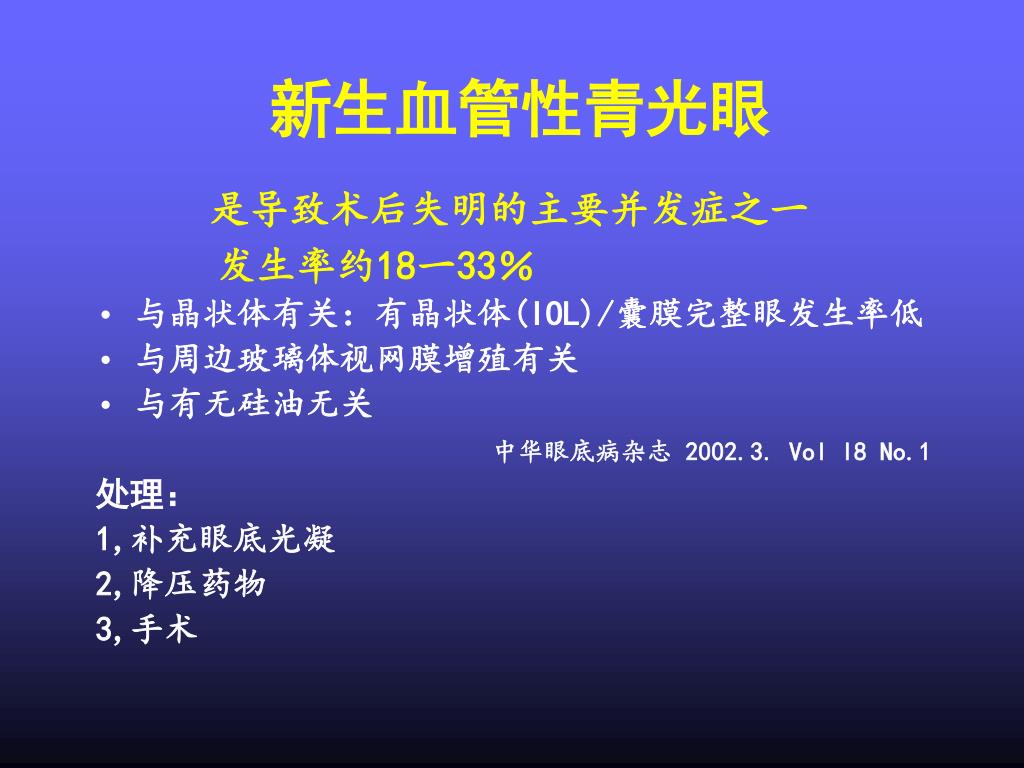 新生血管性青光眼

是导致术后失明的主要并发症之一

发生率约18—33%

• 与晶状体有关：有晶状体(IOL)/囊膜完整眼发生率低
• 与周边玻璃体视网膜增殖有关
• 与有无硅油无关

中华眼底病杂志 2002.3. Vol l8 No.1

处理：
1,补充眼底光凝
2,降压药物
3,手术